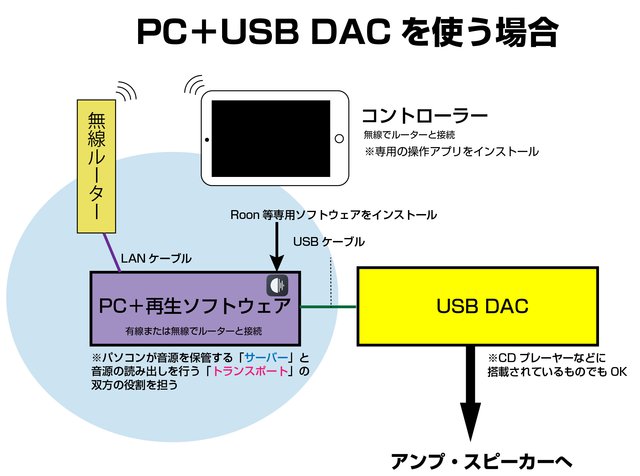 PC＋USB DAC を使う場合

無線ルーター

コントローラー
無線でルーターと接続
※専用の操作アプリをインストール

Roon 等専用ソフトウェアをインストール

USB ケーブル

LAN ケーブル

PC＋再生ソフトウェア
有線または無線でルーターと接続

USB DAC

※パソコンが音源を保管する「サーバー」と音源の読み出しを行う「トランスポート」の双方の役割を担う

※CD プレーヤーなどに搭載されているものでも OK

アンプ・スピーカーへ